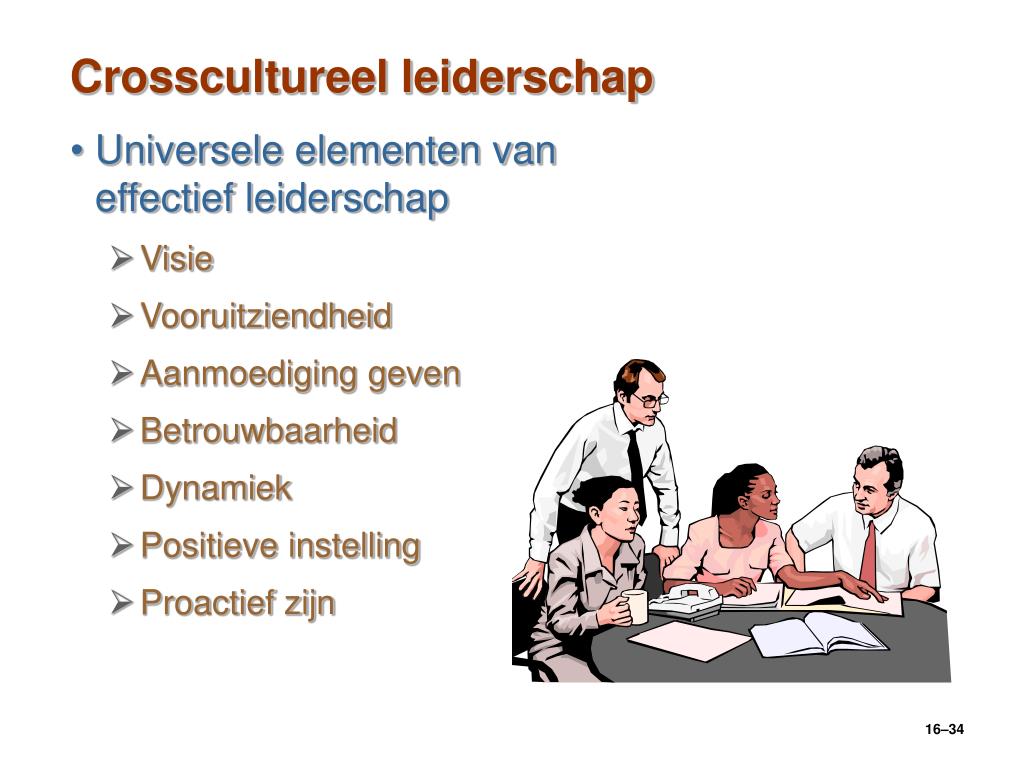 Crosscultureel leiderschap

• Universele elementen van effectief leiderschap
  ➢ Visie
  ➢ Vooruitziendheid
  ➢ Aanmoediging geven
  ➢ Betrouwbaarheid
  ➢ Dynamiek
  ➢ Positieve instelling
  ➢ Proactief zijn

16–34